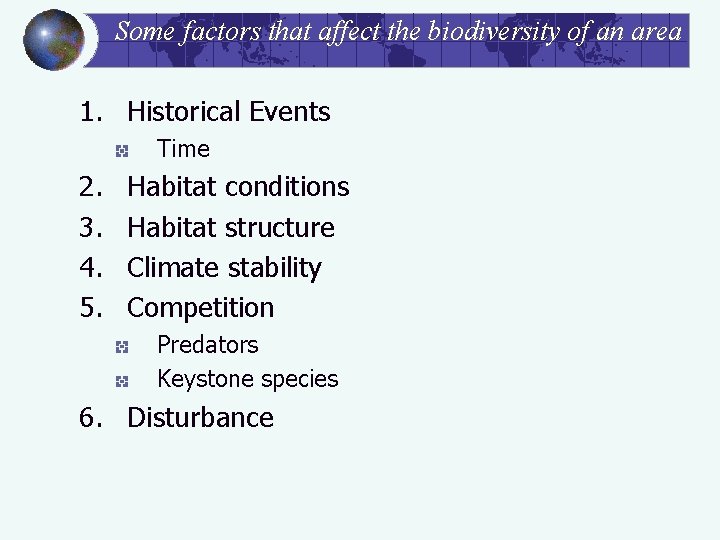 Some factors that affect the biodiversity of an area

1. Historical Events
   - Time
2. Habitat conditions
3. Habitat structure
4. Climate stability
5. Competition
   - Predators
   - Keystone species
6. Disturbance